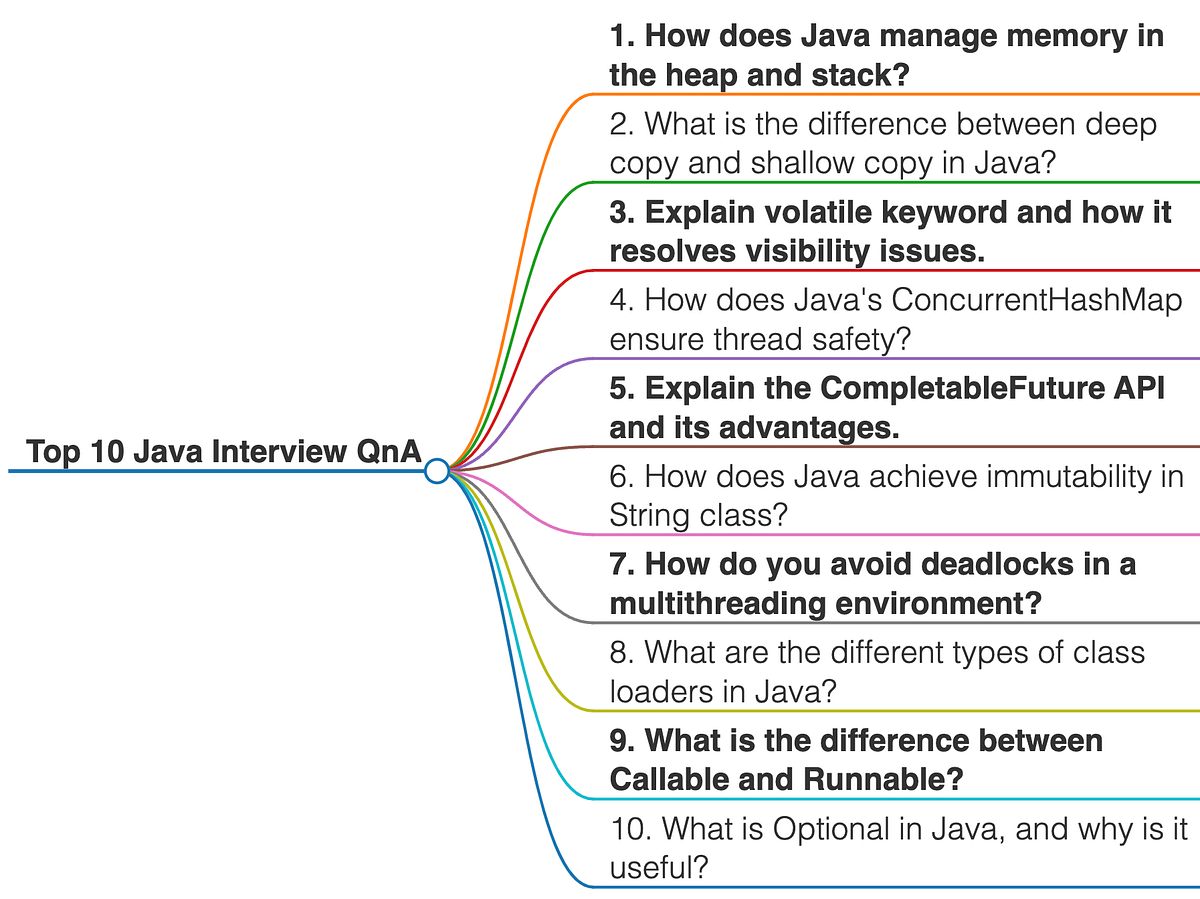 Top 10 Java Interview QnA

1. How does Java manage memory in the heap and stack?

2. What is the difference between deep copy and shallow copy in Java?

3. Explain volatile keyword and how it resolves visibility issues.

4. How does Java's ConcurrentHashMap ensure thread safety?

5. Explain the CompletableFuture API and its advantages.

6. How does Java achieve immutability in String class?

7. How do you avoid deadlocks in a multithreading environment?

8. What are the different types of class loaders in Java?

9. What is the difference between Callable and Runnable?

10. What is Optional in Java, and why is it useful?